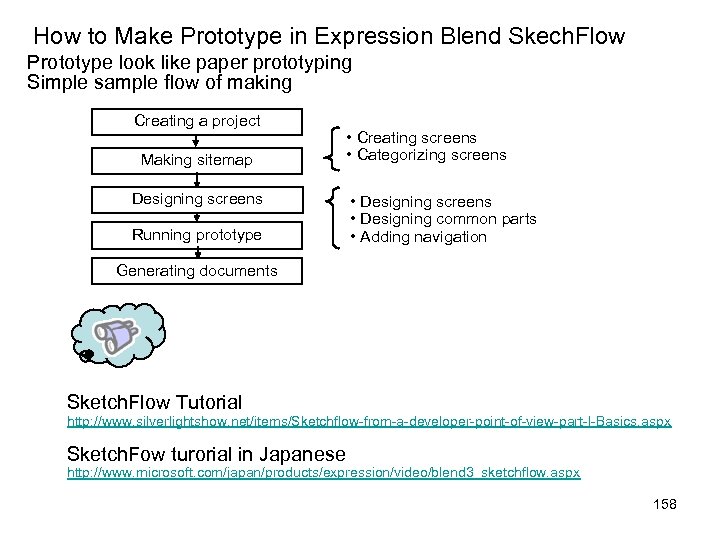 How to Make Prototype in Expression Blend SkechFlow
Prototype look like paper prototyping
Simple sample flow of making

Creating a project
Making sitemap
Designing screens
Running prototype
Generating documents

• Creating screens
• Categorizing screens

• Designing screens
• Designing common parts
• Adding navigation

SketchFlow Tutorial
http://www.silverlightshow.net/items/Sketchflow-from-a-developer-point-of-view-part-I-Basics.aspx

SketchFow turorial in Japanese
http://www.microsoft.com/japan/products/expression/video/blend3_sketchflow.aspx

158